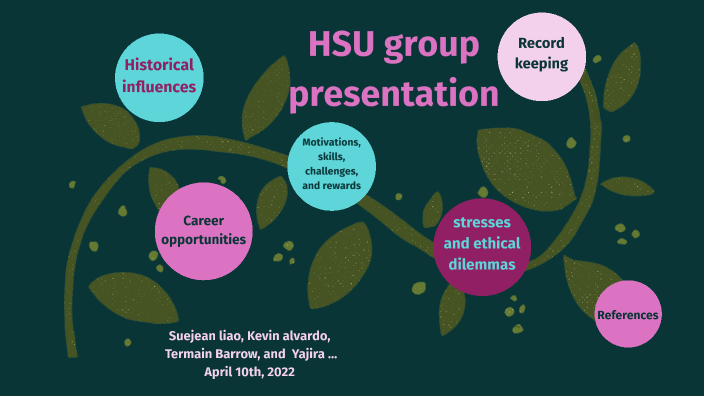 HSU group presentation

Historical influences

Record keeping

Motivations, skills, challenges, and rewards

Career opportunities

stresses and ethical dilemmas

References

Suejean liao, Kevin alvardo, Termain Barrow, and Yajira ...
April 10th, 2022